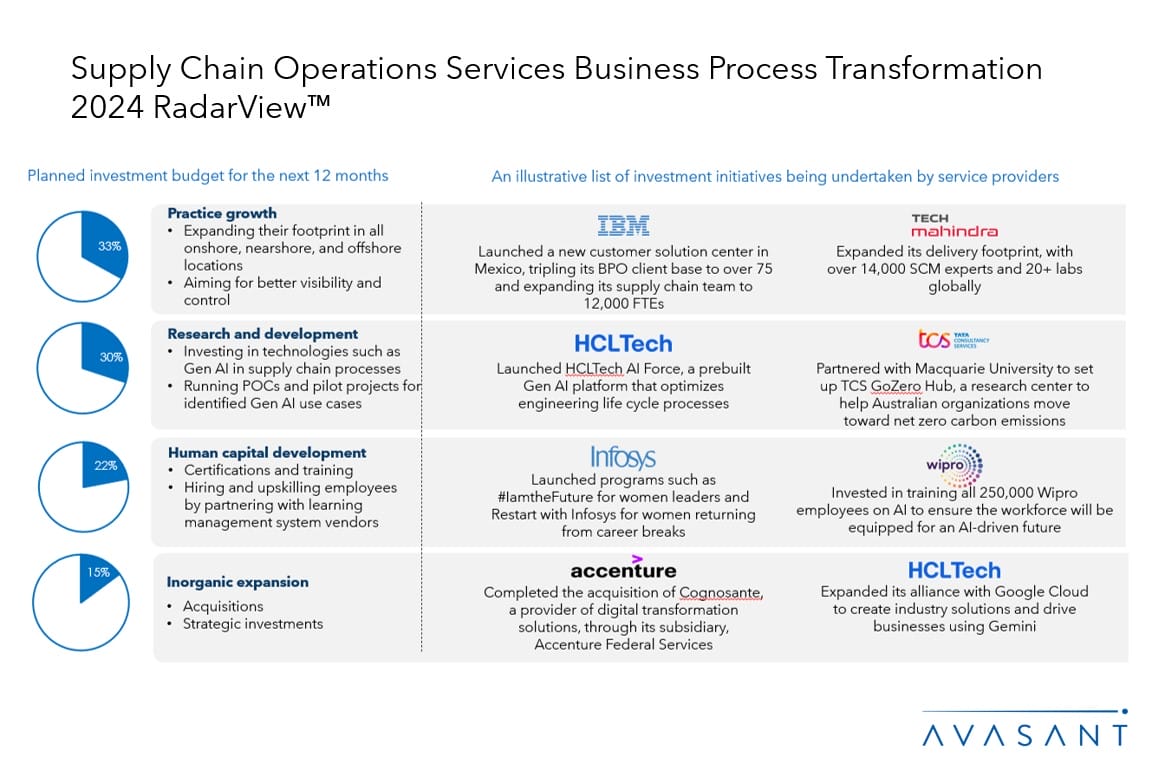 Supply Chain Operations Services Business Process Transformation 2024 RadarView™

Planned investment budget for the next 12 months

An illustrative list of investment initiatives being undertaken by service providers

33%

Practice growth
• Expanding their footprint in all onshore, nearshore, and offshore locations
• Aiming for better visibility and control

IBM
Launched a new customer solution center in Mexico, tripling its BPO client base to over 75 and expanding its supply chain team to 12,000 FTEs

TECH mahindra
Expanded its delivery footprint, with over 14,000 SCM experts and 20+ labs globally

30%

Research and development
• Investing in technologies such as Gen AI in supply chain processes
• Running POCs and pilot projects for identified Gen AI use cases

HCLTech
Launched HCLTech AI Force, a prebuilt Gen AI platform that optimizes engineering life cycle processes

tcs TATA CONSULTANCY SERVICES
Partnered with Macquarie University to set up TCS GoZero Hub, a research center to help Australian organizations move toward net zero carbon emissions

22%

Human capital development
• Certifications and training
• Hiring and upskilling employees by partnering with learning management system vendors

Infosys
Launched programs such as #IamtheFuture for women leaders and Restart with Infosys for women returning from career breaks

wipro
Invested in training all 250,000 Wipro employees on AI to ensure the workforce will be equipped for an AI-driven future

15%

Inorganic expansion
• Acquisitions
• Strategic investments

accenture
Completed the acquisition of Cognosante, a provider of digital transformation solutions, through its subsidiary, Accenture Federal Services

HCLTech
Expanded its alliance with Google Cloud to create industry solutions and drive businesses using Gemini

AVASANT